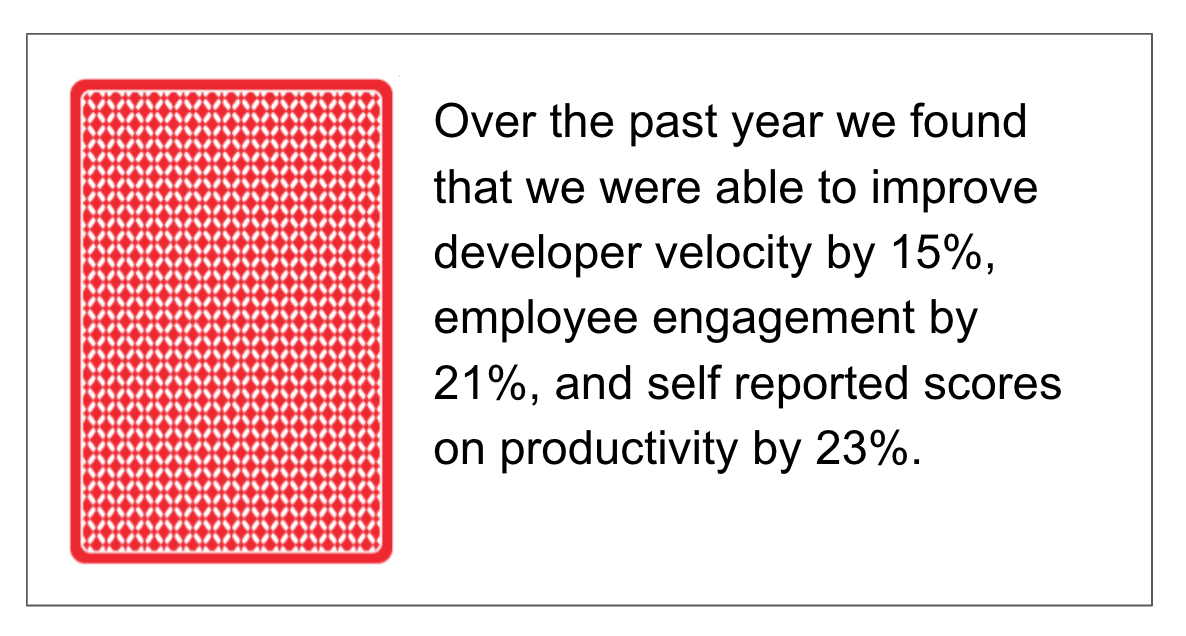 Over the past year we found that we were able to improve developer velocity by 15%, employee engagement by 21%, and self reported scores on productivity by 23%.